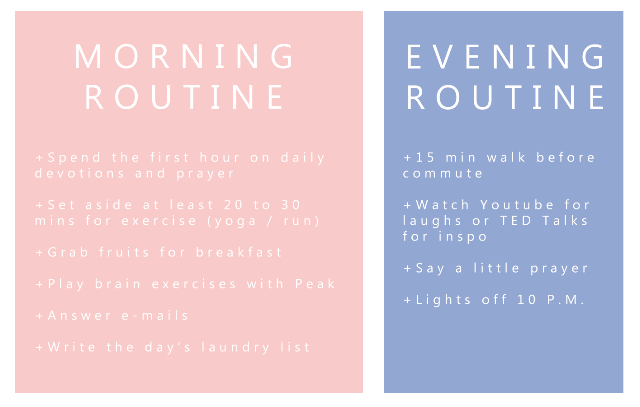 MORNING ROUTINE

+Spend the first hour on daily devotions and prayer

+Set aside at least 20 to 30 mins for exercise (yoga / run)

+Grab fruits for breakfast

+Play brain exercises with Peak

+Answer e-mails

+Write the day's laundry list

EVENING ROUTINE

+15 min walk before commute

+Watch Youtube for laughs or TED Talks for inspo

+Say a little prayer

+Lights off 10 P.M.